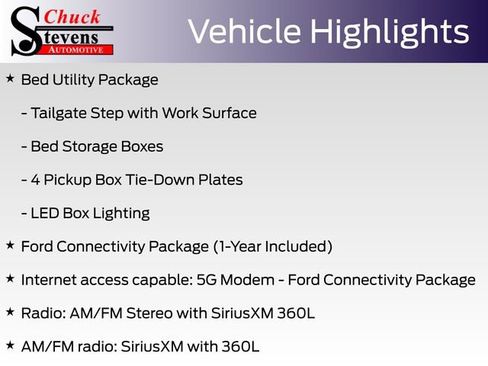 Chuck Stevens AUTOMOTIVE

Vehicle Highlights

★ Bed Utility Package

- Tailgate Step with Work Surface

- Bed Storage Boxes

- 4 Pickup Box Tie-Down Plates

- LED Box Lighting

★ Ford Connectivity Package (1-Year Included)

★ Internet access capable: 5G Modem - Ford Connectivity Package

★ Radio: AM/FM Stereo with SiriusXM 360L

★ AM/FM radio: SiriusXM with 360L